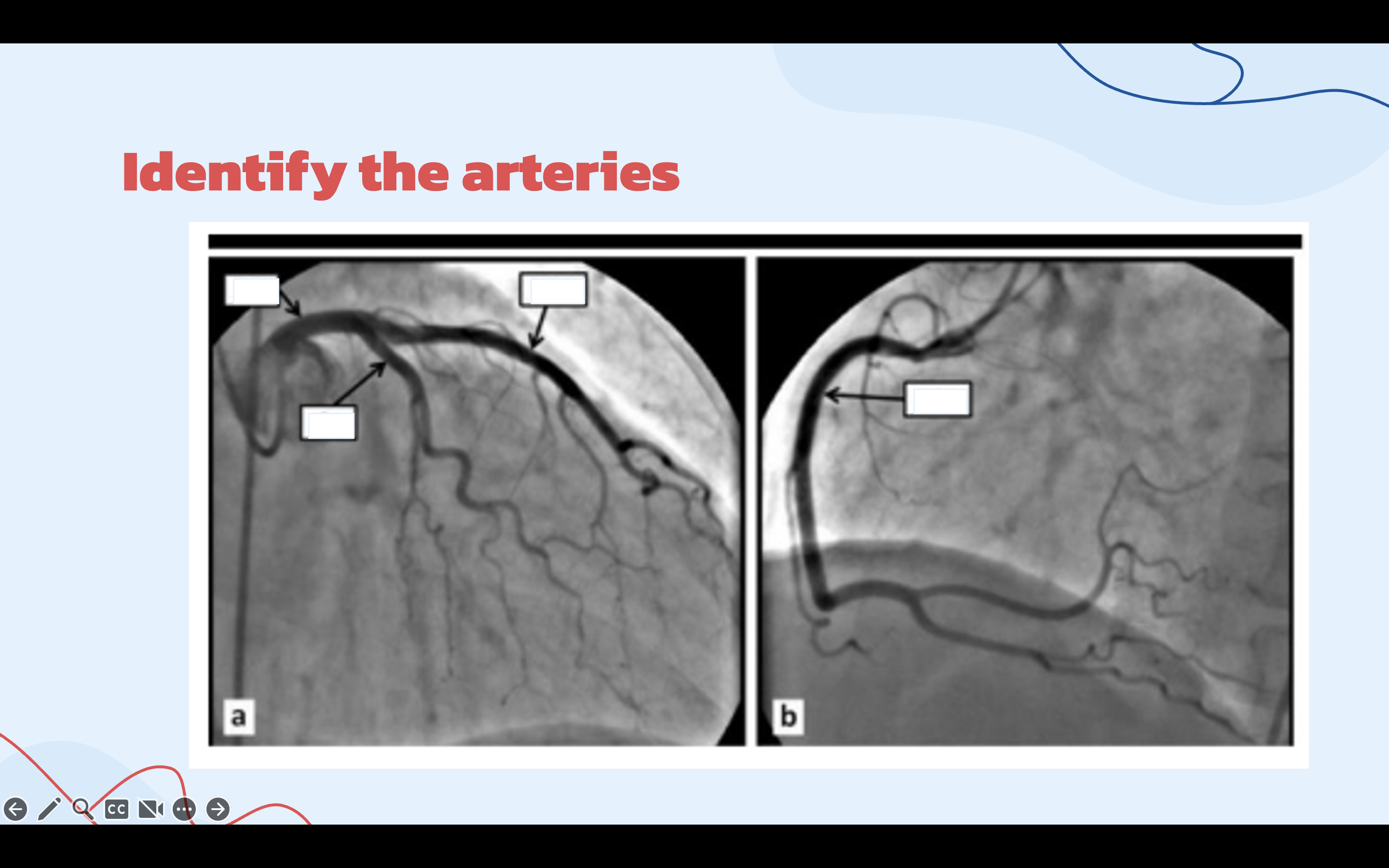 Identify the arteries

a

b

CC